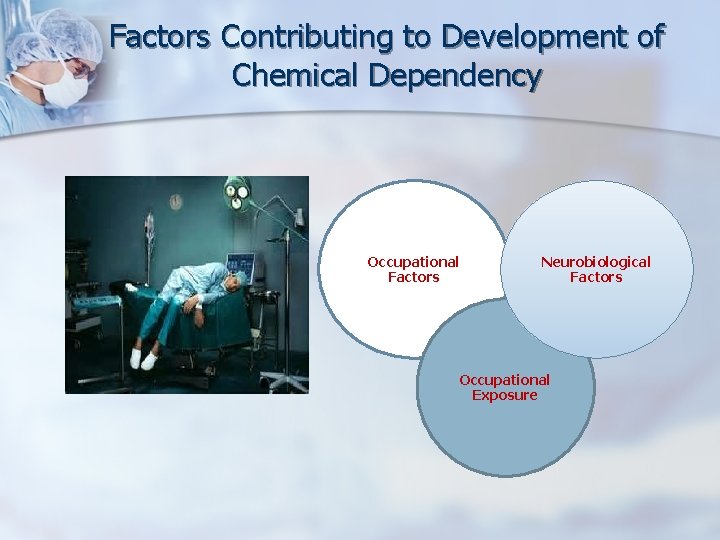 Factors Contributing to Development of Chemical Dependency

Occupational Factors

Neurobiological Factors

Occupational Exposure